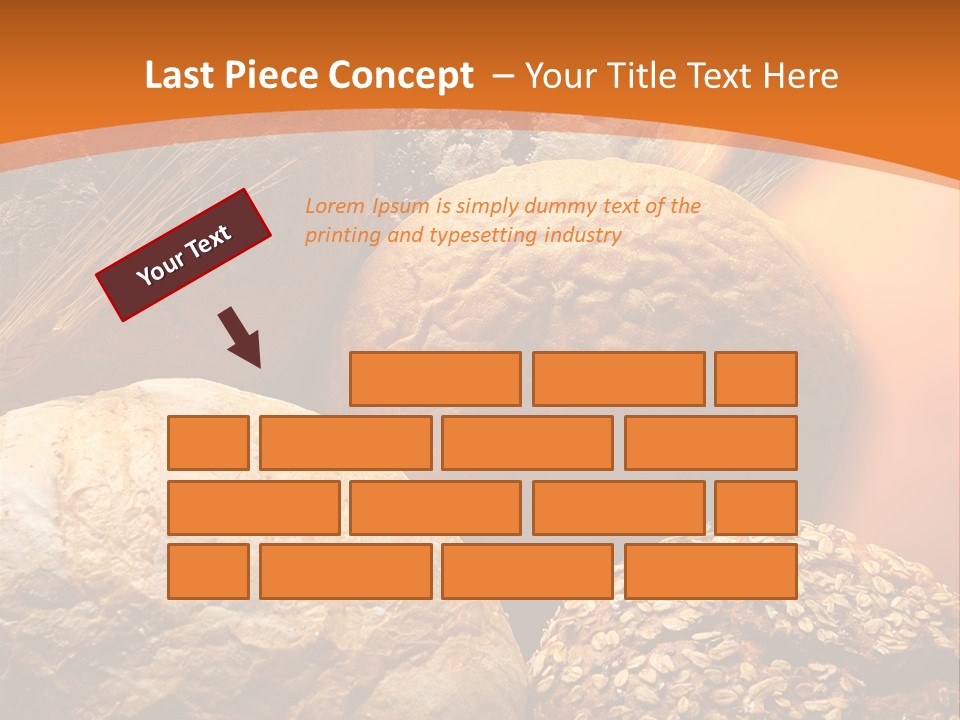 Last Piece Concept – Your Title Text Here

Your Text

Lorem Ipsum is simply dummy text of the printing and typesetting industry